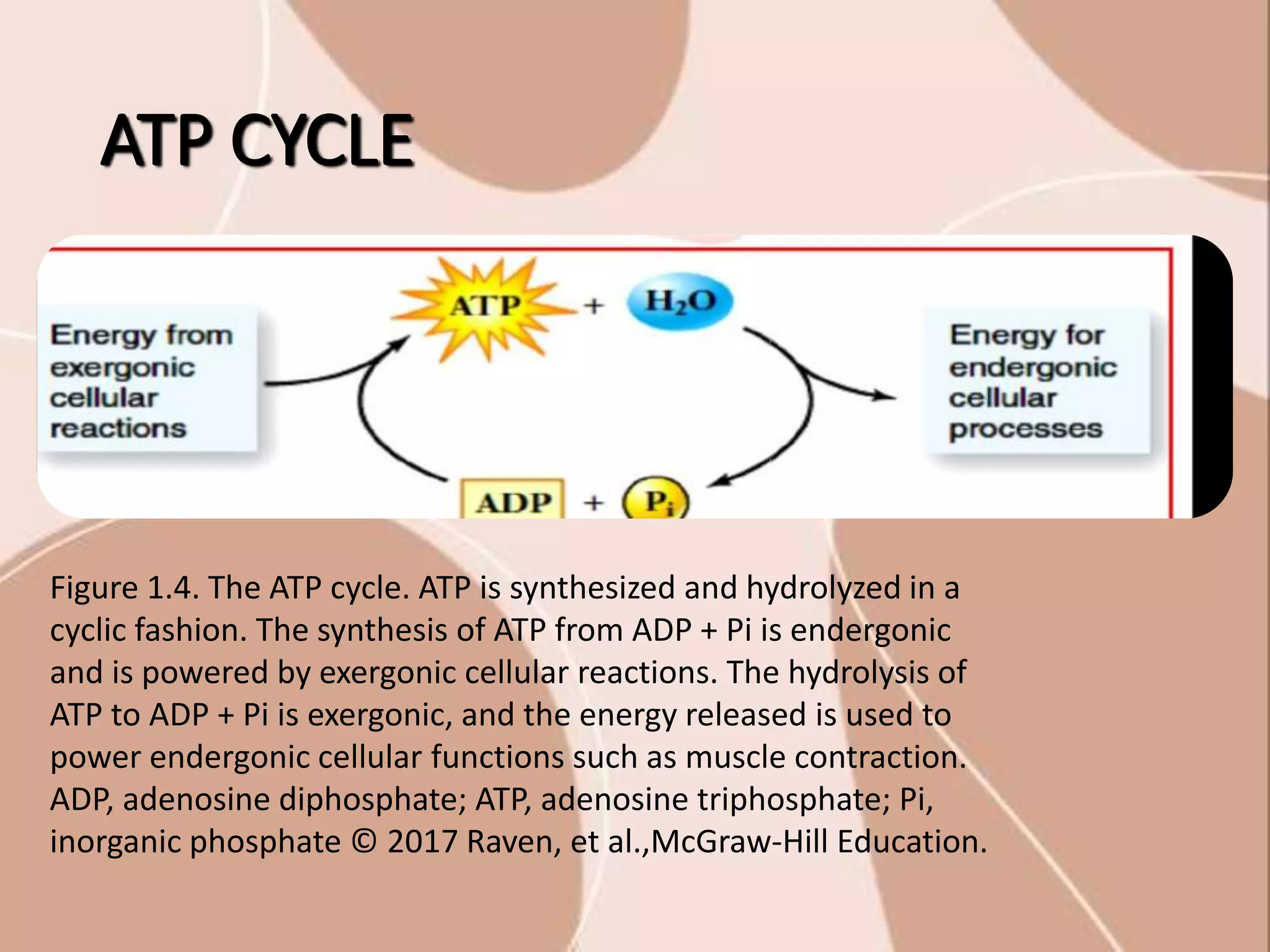 ATP CYCLE

Energy from exergonic cellular reactions

ATP + $H_2O$

Energy for endergonic cellular processes

ADP + $P_i$

Figure 1.4. The ATP cycle. ATP is synthesized and hydrolyzed in a cyclic fashion. The synthesis of ATP from ADP + Pi is endergonic and is powered by exergonic cellular reactions. The hydrolysis of ATP to ADP + Pi is exergonic, and the energy released is used to power endergonic cellular functions such as muscle contraction. ADP, adenosine diphosphate; ATP, adenosine triphosphate; Pi, inorganic phosphate © 2017 Raven, et al.,McGraw-Hill Education.